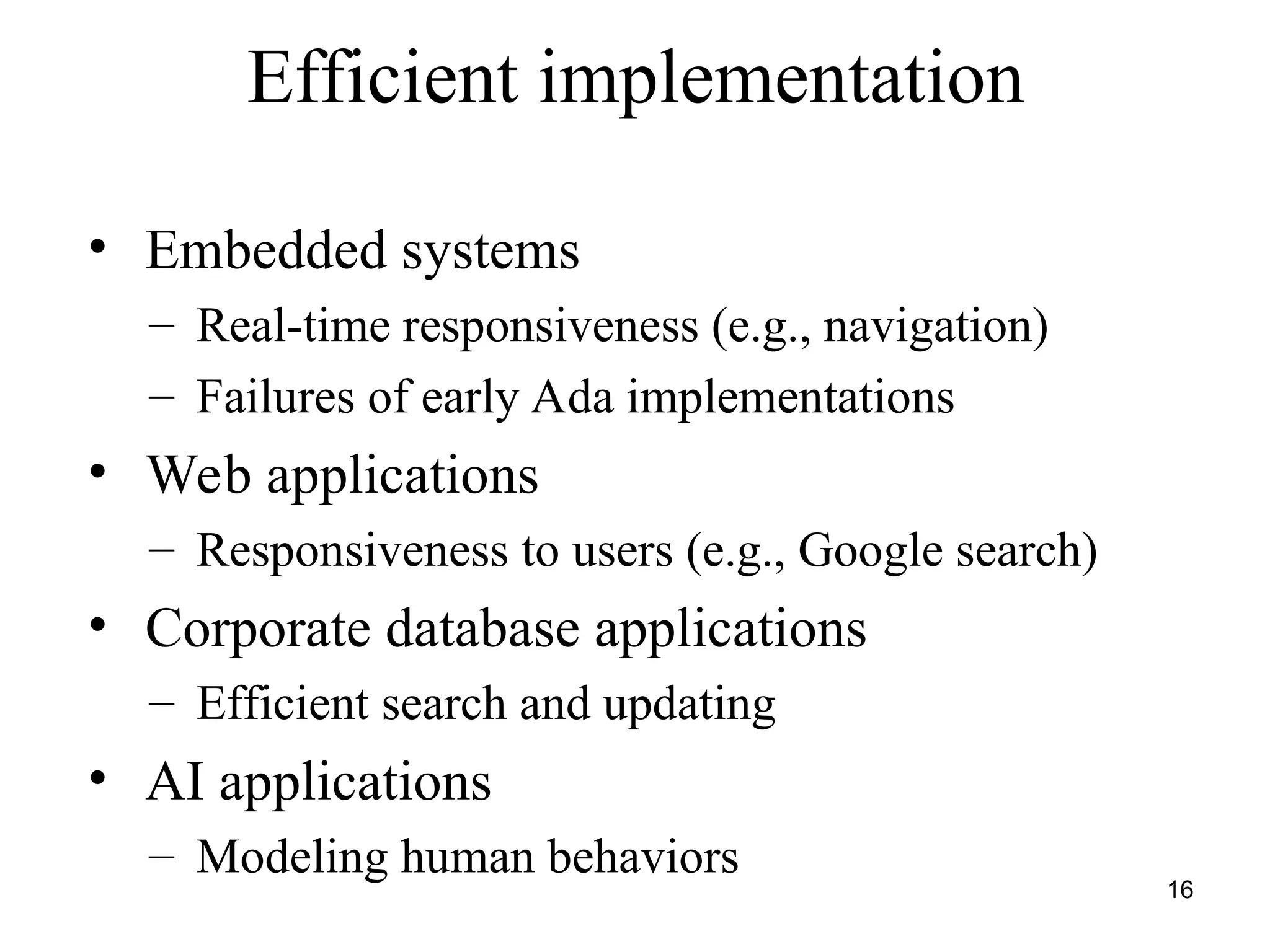 Efficient implementation

• Embedded systems
– Real-time responsiveness (e.g., navigation)
– Failures of early Ada implementations
• Web applications
– Responsiveness to users (e.g., Google search)
• Corporate database applications
– Efficient search and updating
• AI applications
– Modeling human behaviors

16